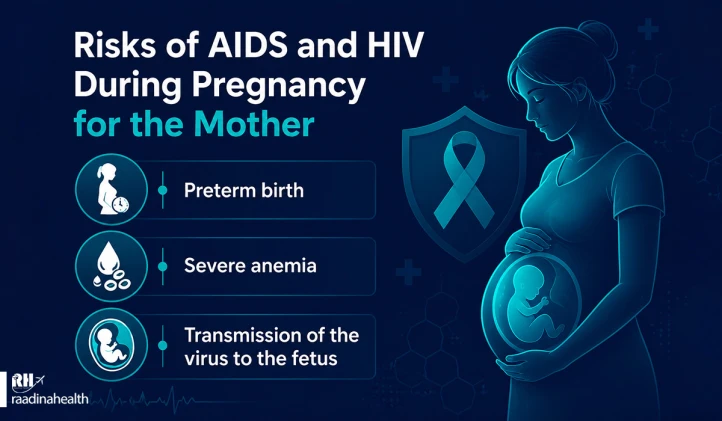 Risks of AIDS and HIV During Pregnancy for the Mother

Preterm birth

Severe anemia

Transmission of the virus to the fetus

RH
raadinahealth